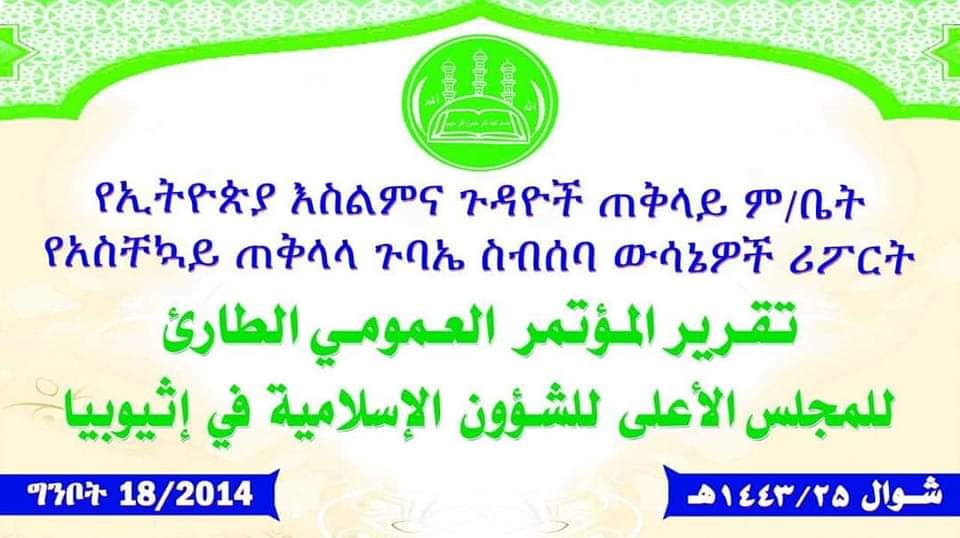 የኢትዮጵያ እስልምና ጉዳዮች ጠቅላይ ም/ቤት
የአስቸኳይ ጠቅላላ ጉባኤ ስብሰባ ውሳኔዎች ሪፖርት

تقرير المؤتمر العمومي الطارئ
للمجلس الأعلى للشؤون الإسلامية في إثيوبيا

ግንቦት 18/2014

شوال ١٤٤٣/٢٥هـ